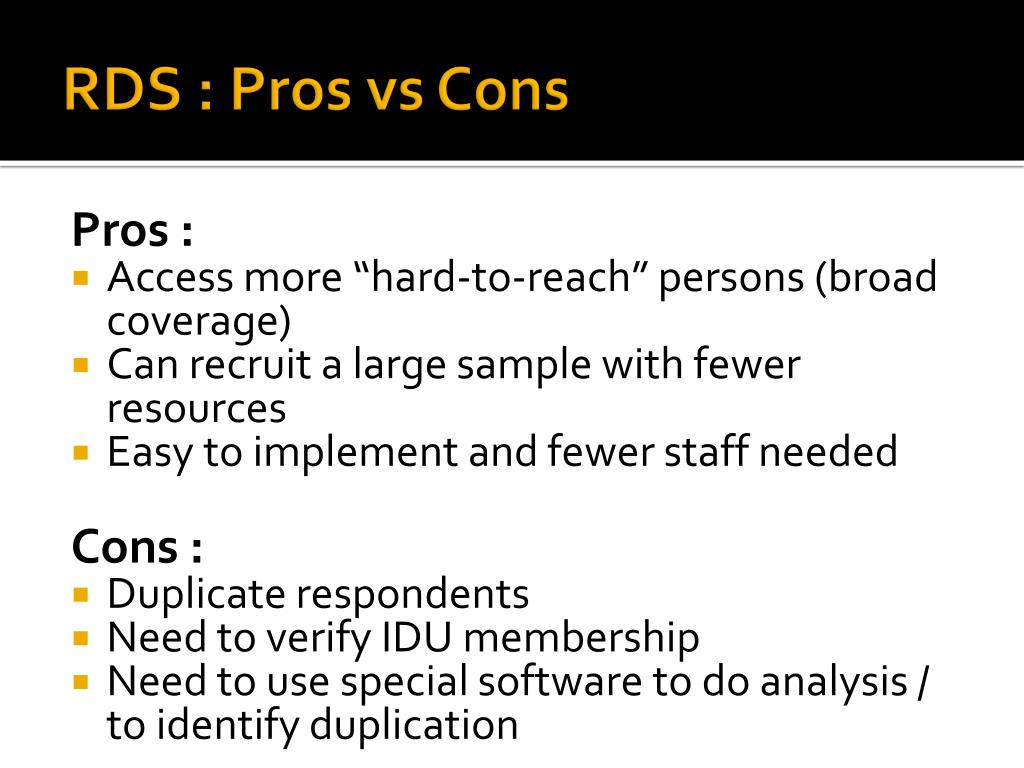 RDS : Pros vs Cons

Pros :
- Access more “hard-to-reach” persons (broad coverage)
- Can recruit a large sample with fewer resources
- Easy to implement and fewer staff needed

Cons :
- Duplicate respondents
- Need to verify IDU membership
- Need to use special software to do analysis / to identify duplication